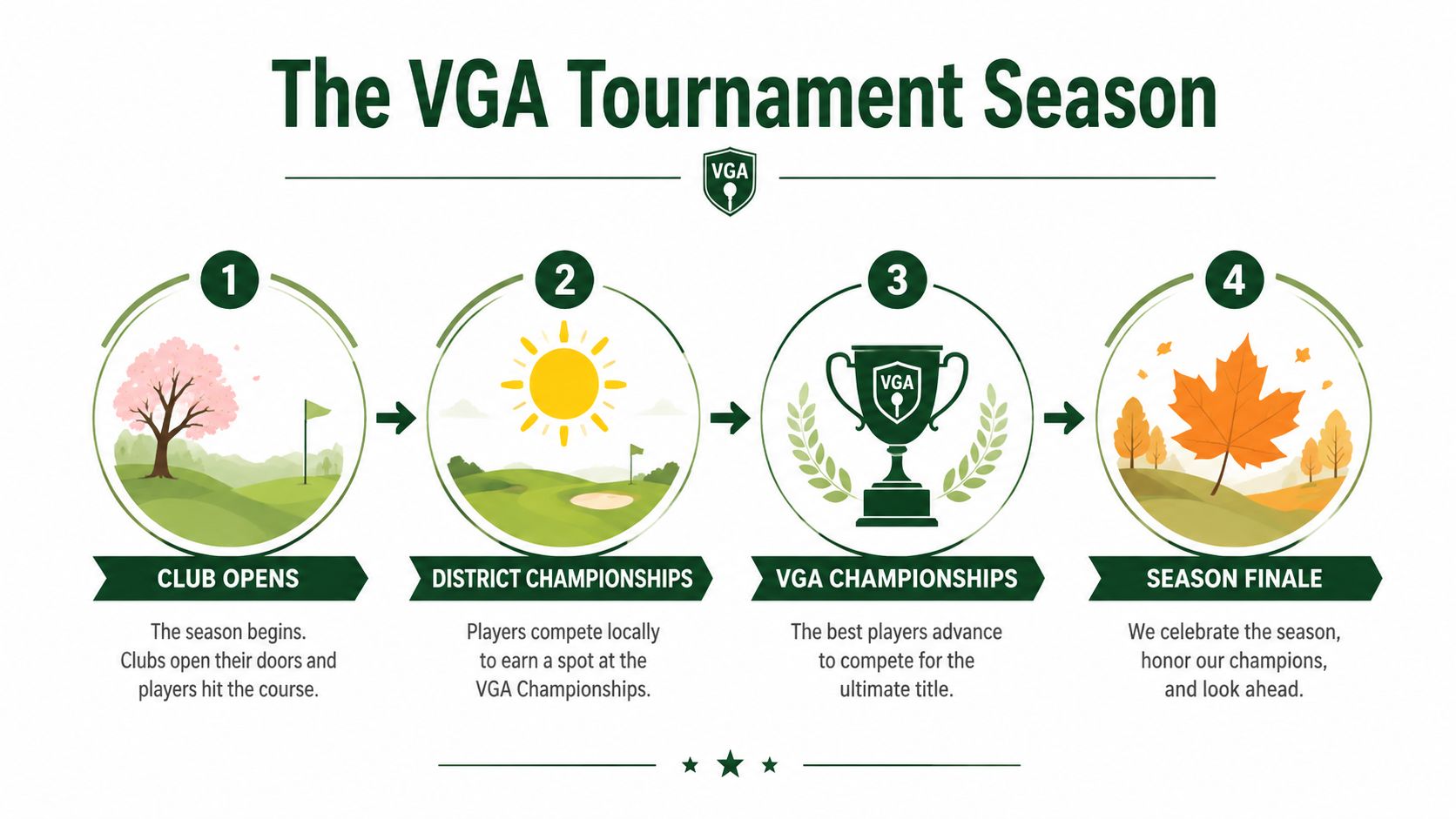 The VGA Tournament Season

VGA

1

CLUB OPENS

The season begins. Clubs open their doors and players hit the course.

2

DISTRICT CHAMPIONSHIPS

Players compete locally to earn a spot at the VGA Championships.

3

VGA

VGA CHAMPIONSHIPS

The best players advance to compete for the ultimate title.

4

SEASON FINALE

We celebrate the season, honor our champions, and look ahead.